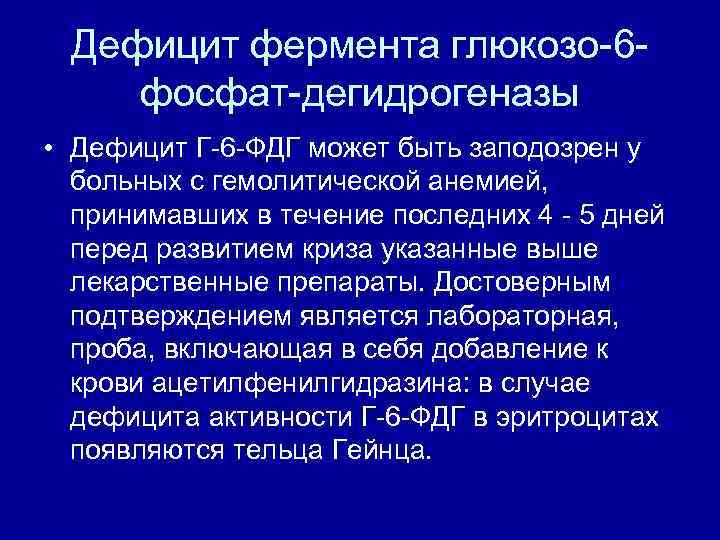 Дефицит фермента глюкозо-6-фосфат-дегидрогеназы

• Дефицит Г-6-ФДГ может быть заподозрен у больных с гемолитической анемией, принимавших в течение последних 4 - 5 дней перед развитием криза указанные выше лекарственные препараты. Достоверным подтверждением является лабораторная, проба, включающая в себя добавление к крови ацетилфенилгидразина: в случае дефицита активности Г-6-ФДГ в эритроцитах появляются тельца Гейнца.